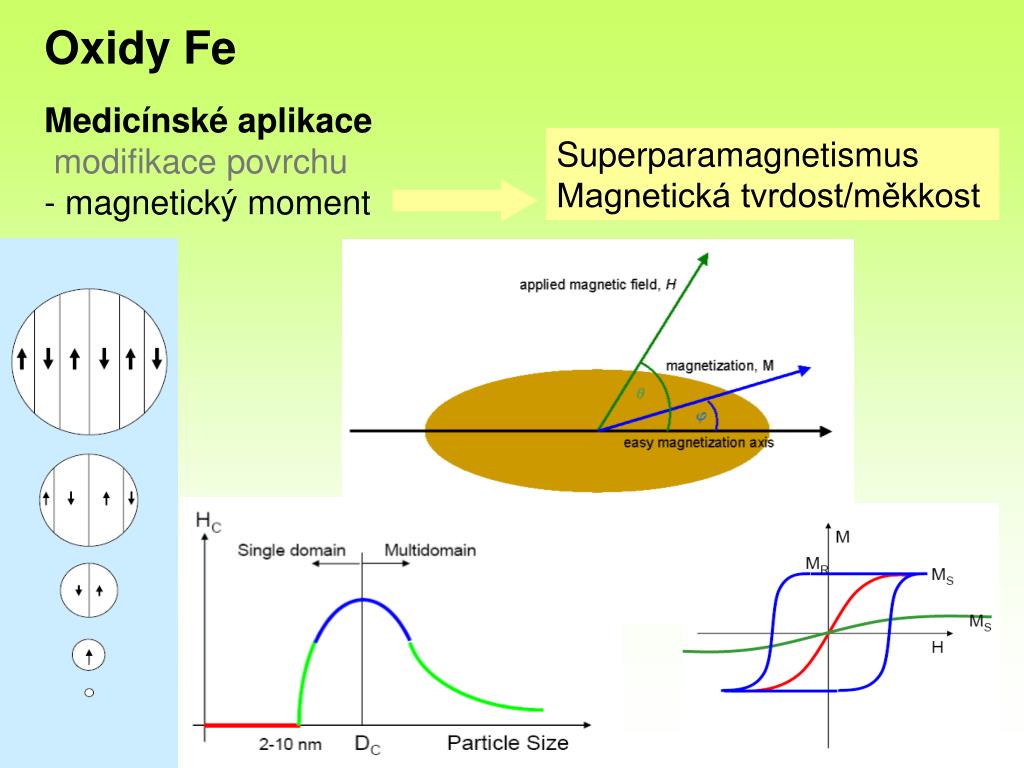 Oxidy Fe

Medicínské aplikace
modifikace povrchu
- magnetický moment

Superparamagnetismus
Magnetická tvrdost/měkkost

applied magnetic field, $H$
magnetization, M
$\theta$
$\varphi$
easy magnetization axis

$H_C$
Single domain
Multidomain
2-10 nm
$D_C$
Particle Size

M
$M_R$
$M_S$
$M_S$
H